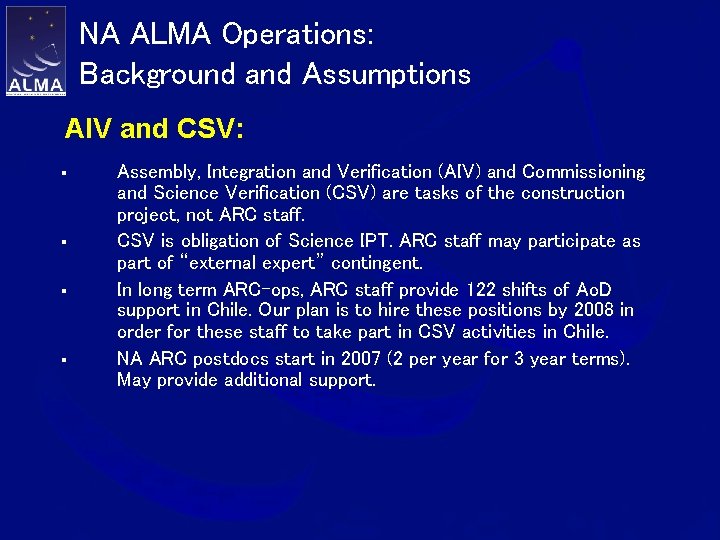 ALMA

NA ALMA Operations:
Background and Assumptions

AIV and CSV:

▪ Assembly, Integration and Verification (AIV) and Commissioning and Science Verification (CSV) are tasks of the construction project, not ARC staff.

▪ CSV is obligation of Science IPT. ARC staff may participate as part of "external expert" contingent.

▪ In long term ARC-ops, ARC staff provide 122 shifts of AoD support in Chile. Our plan is to hire these positions by 2008 in order for these staff to take part in CSV activities in Chile.

▪ NA ARC postdocs start in 2007 (2 per year for 3 year terms). May provide additional support.